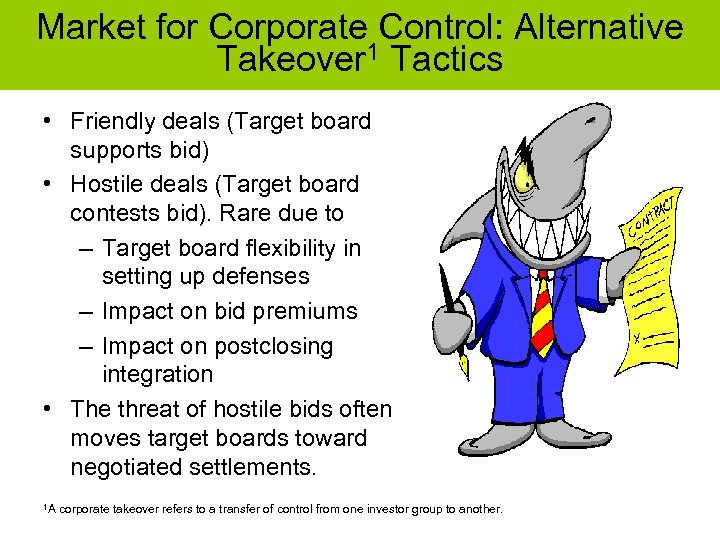 Market for Corporate Control: Alternative Takeover$^1$ Tactics

• Friendly deals (Target board supports bid)
• Hostile deals (Target board contests bid). Rare due to
– Target board flexibility in setting up defenses
– Impact on bid premiums
– Impact on postclosing integration
• The threat of hostile bids often moves target boards toward negotiated settlements.

CONTRACT

X

$^1$A corporate takeover refers to a transfer of control from one investor group to another.